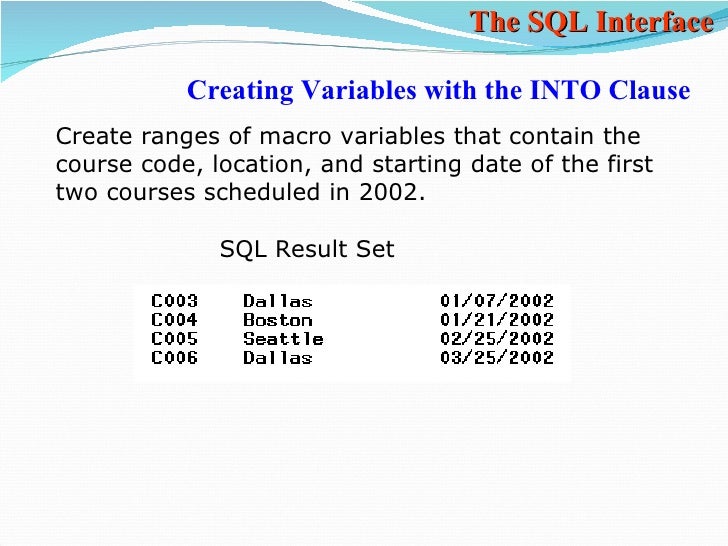 The SQL Interface

Creating Variables with the INTO Clause

Create ranges of macro variables that contain the course code, location, and starting date of the first two courses scheduled in 2002.

SQL Result Set

| C003 | Dallas | 01/07/2002 |
|---|---|---|
| C004 | Boston | 01/21/2002 |
| C005 | Seattle | 02/25/2002 |
| C006 | Dallas | 03/25/2002 |